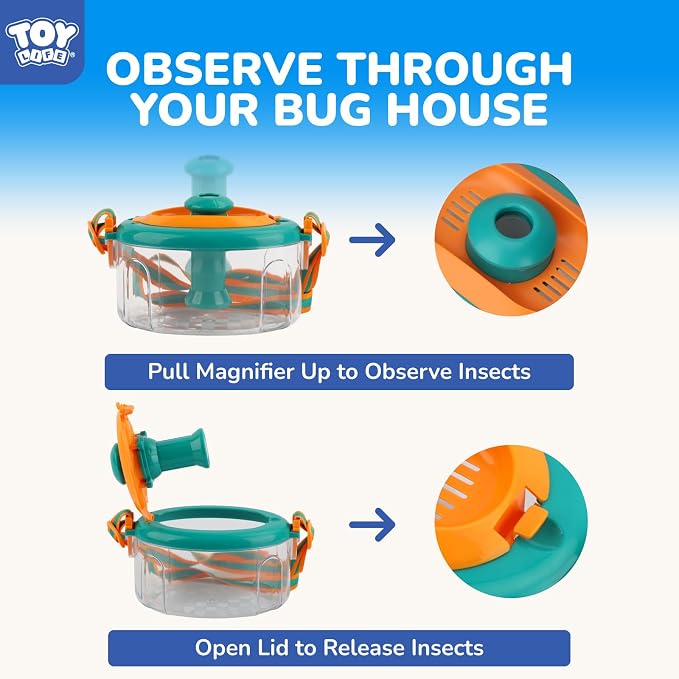 TOY LIFE®

OBSERVE THROUGH YOUR BUG HOUSE

Pull Magnifier Up to Observe Insects

Open Lid to Release Insects